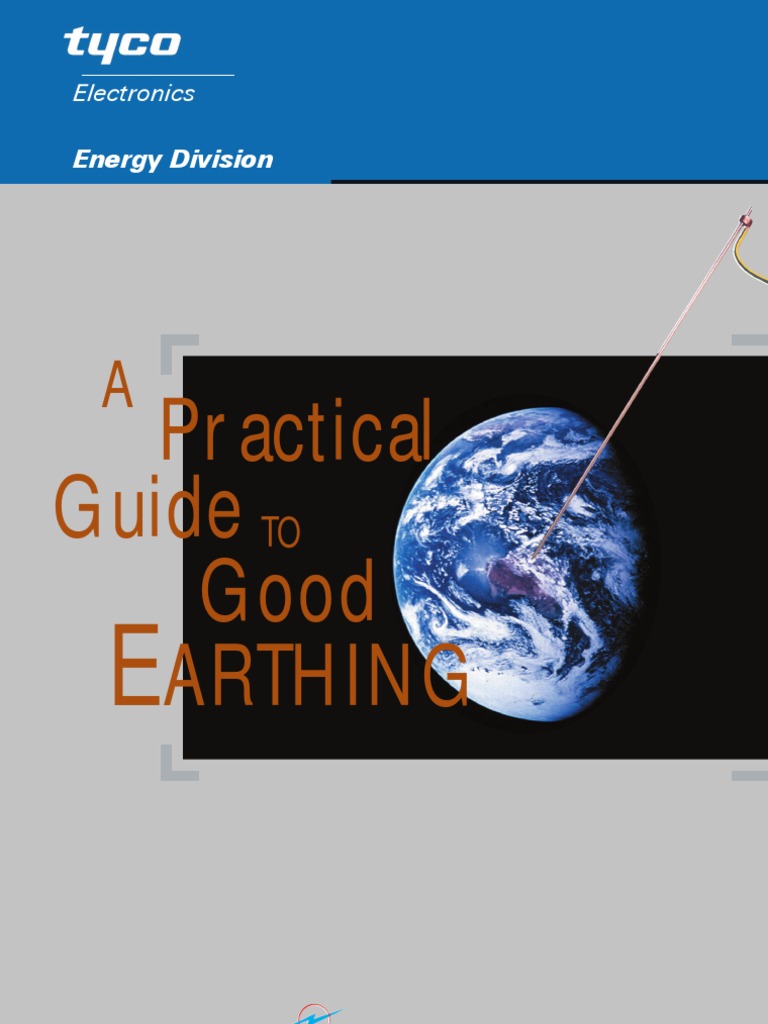 tyco
Electronics

Energy Division

A Practical Guide TO Good EARTHING